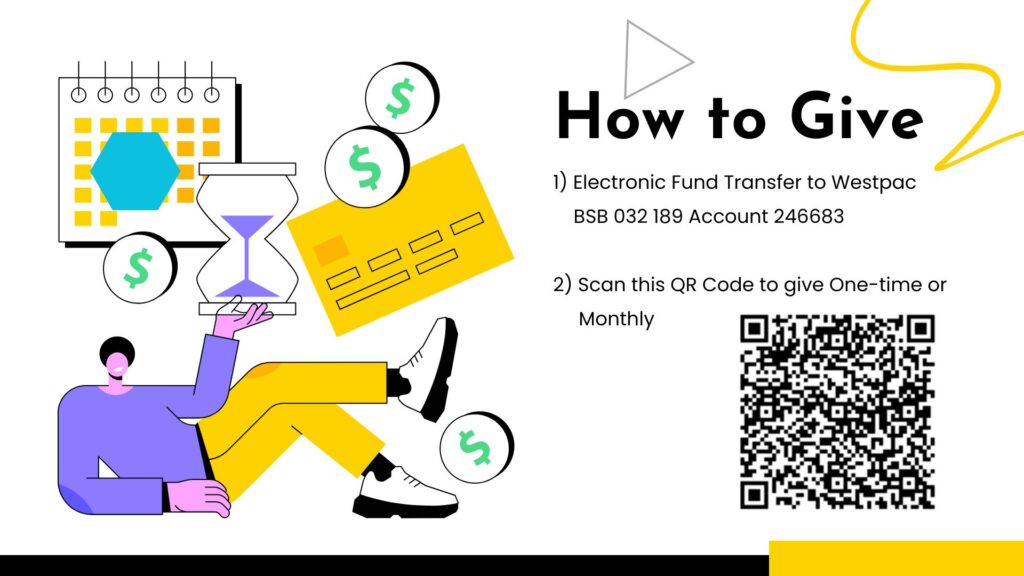 $ $ $ $

How to Give

1) Electronic Fund Transfer to Westpac BSB 032 189 Account 246683

2) Scan this QR Code to give One-time or Monthly